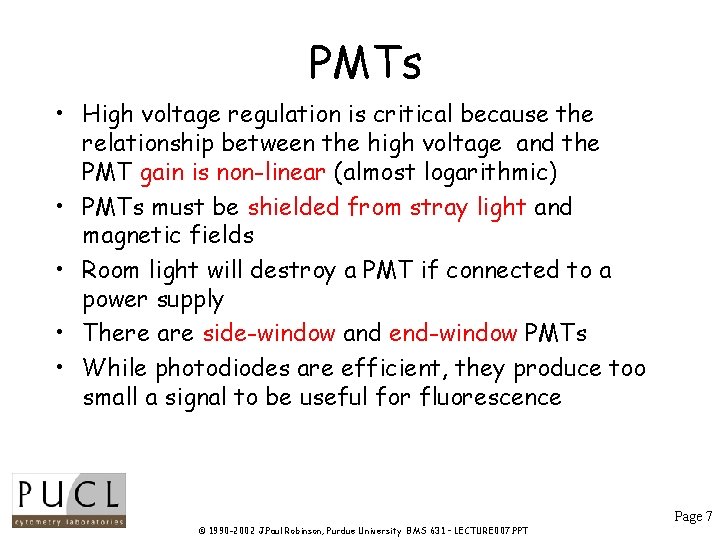 PMTs

• High voltage regulation is critical because the relationship between the high voltage and the PMT gain is non-linear (almost logarithmic)

• PMTs must be shielded from stray light and magnetic fields

• Room light will destroy a PMT if connected to a power supply

• There are side-window and end-window PMTs

• While photodiodes are efficient, they produce too small a signal to be useful for fluorescence

PUCL
cytometry laboratories

© 1990-2002 J.Paul Robinson, Purdue University BMS 631 - LECTURE007.PPT

Page 7